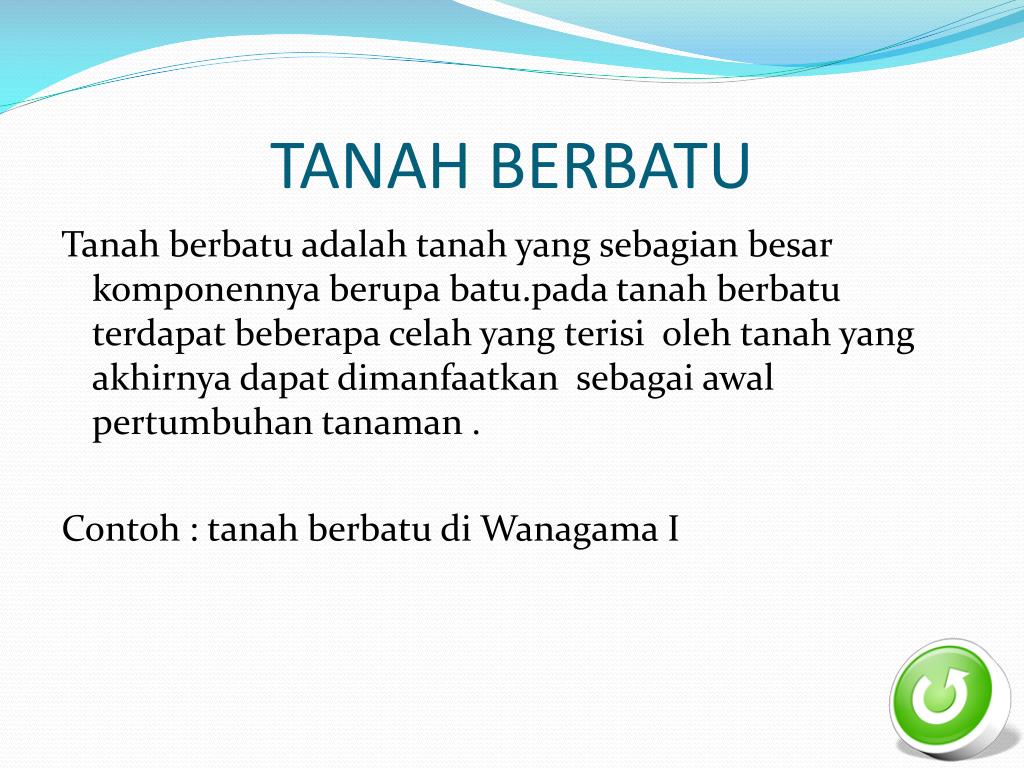 TANAH BERBATU

Tanah berbatu adalah tanah yang sebagian besar komponennya berupa batu.pada tanah berbatu terdapat beberapa celah yang terisi  oleh tanah yang akhirnya dapat dimanfaatkan  sebagai awal pertumbuhan tanaman .

Contoh : tanah berbatu di Wanagama I